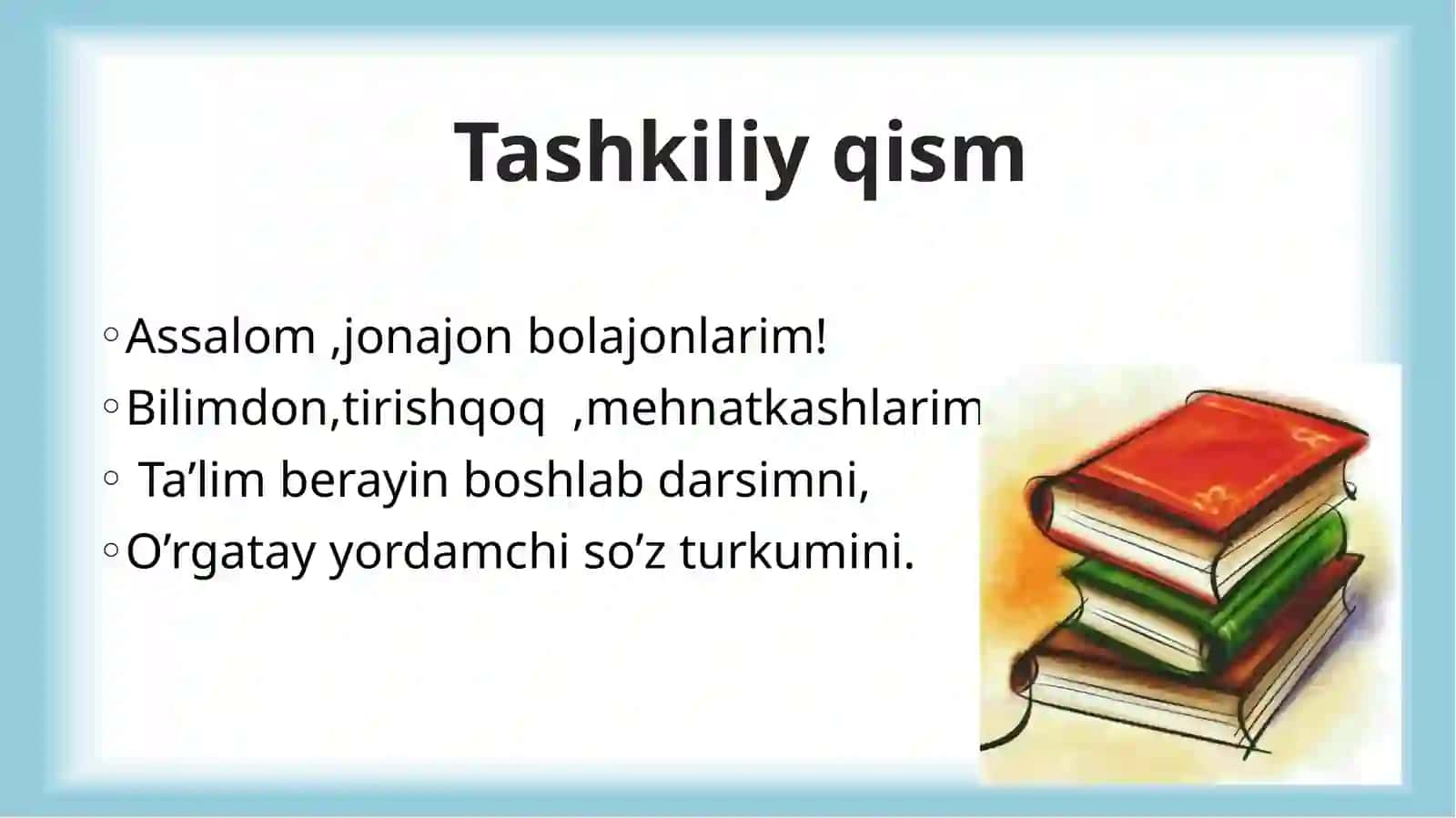 Tashkiliy qism

◦ Assalom ,jonajon bolajonlarim!
◦ Bilimdon,tirishqoq ,mehnatkashlarim
◦ Ta’lim berayin boshlab darsimni,
◦ O’rgatay yordamchi so’z turkumini.